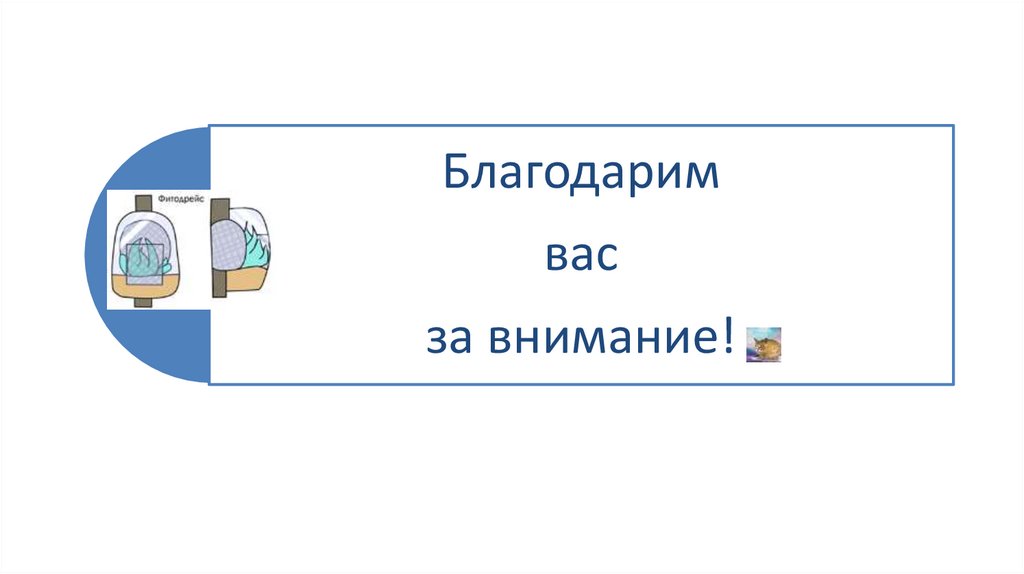 Фитодрейс

Благодарим

вас

за внимание!